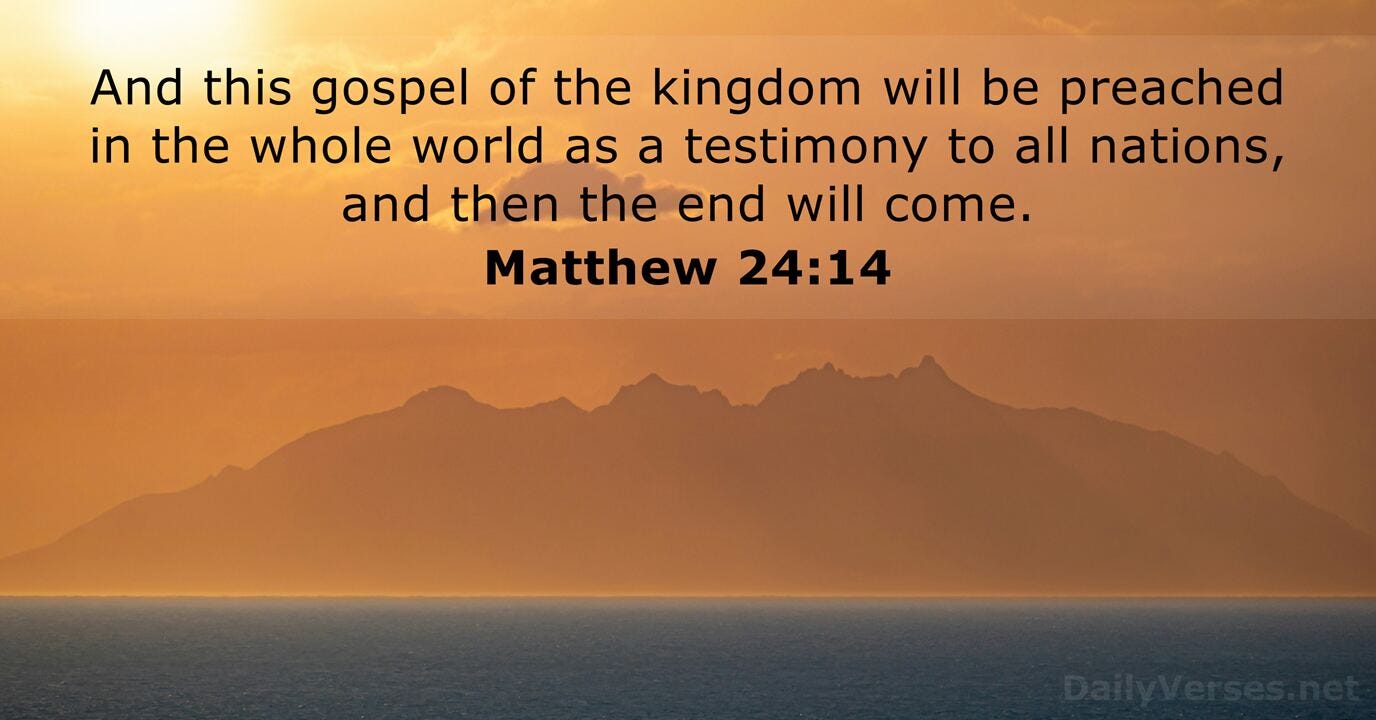 And this gospel of the kingdom will be preached in the whole world as a testimony to all nations, and then the end will come.

Matthew 24:14

DailyVerses.net